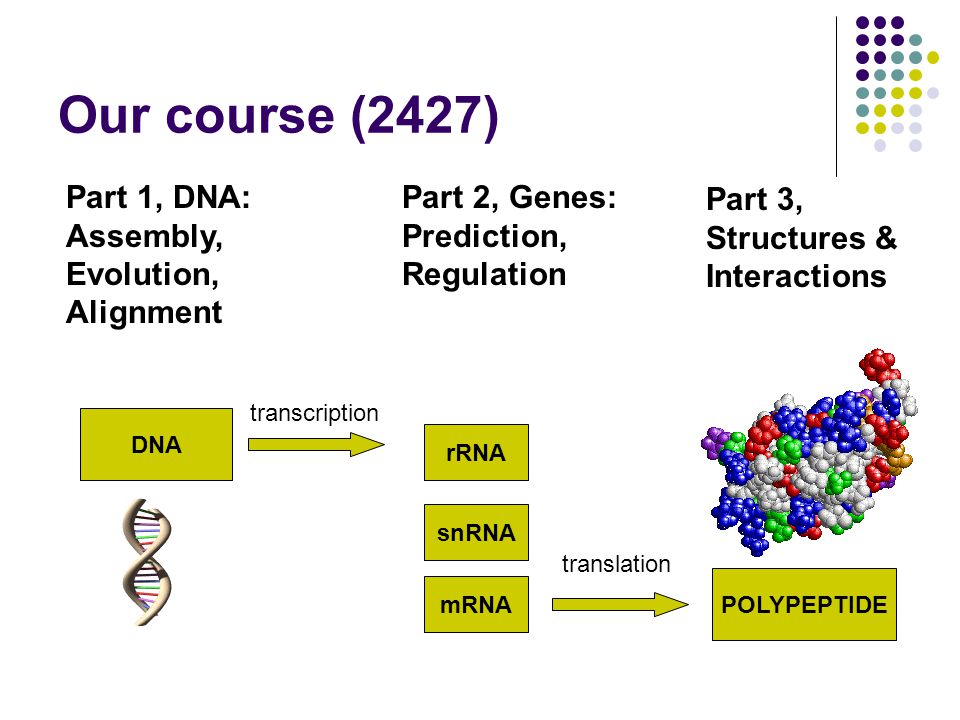 Our course (2427)

Part 1, DNA: Assembly, Evolution, Alignment

Part 2, Genes: Prediction, Regulation

Part 3, Structures & Interactions

DNA

transcription

rRNA

snRNA

mRNA

translation

POLYPEPTIDE